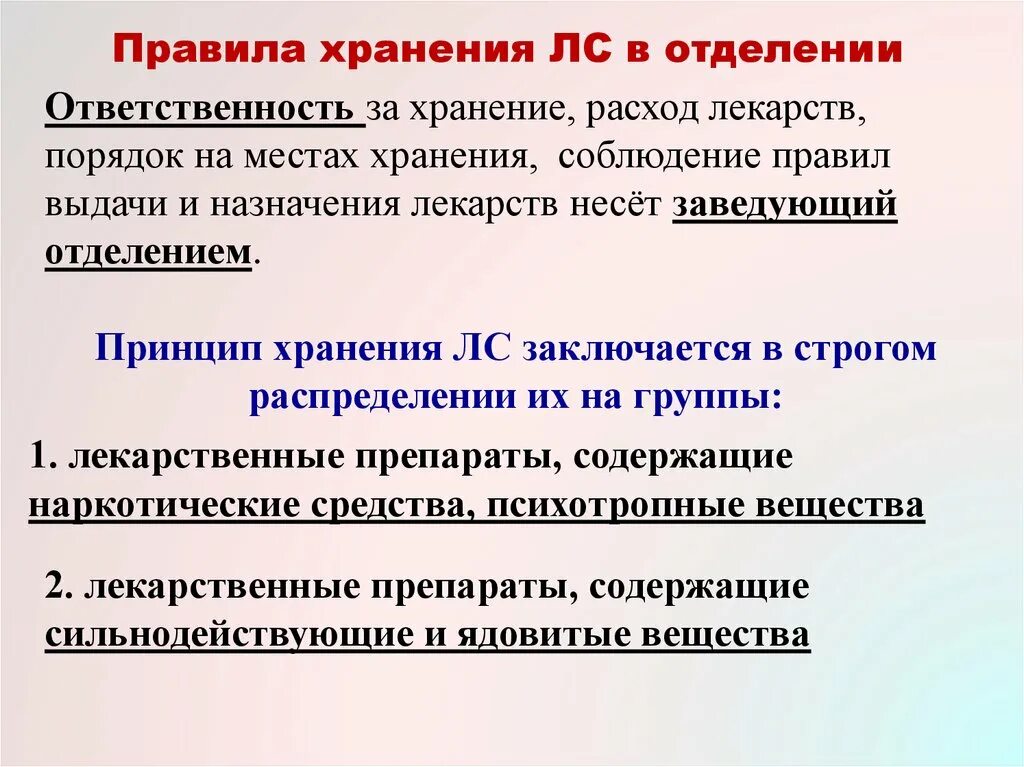 Правила хранения ЛС в отделении

Ответственность за хранение, расход лекарств, порядок на местах хранения, соблюдение правил выдачи и назначения лекарств несёт заведующий отделением.

Принцип хранения ЛС заключается в строгом распределении их на группы:

1. лекарственные препараты, содержащие наркотические средства, психотропные вещества

2. лекарственные препараты, содержащие сильнодействующие и ядовитые вещества